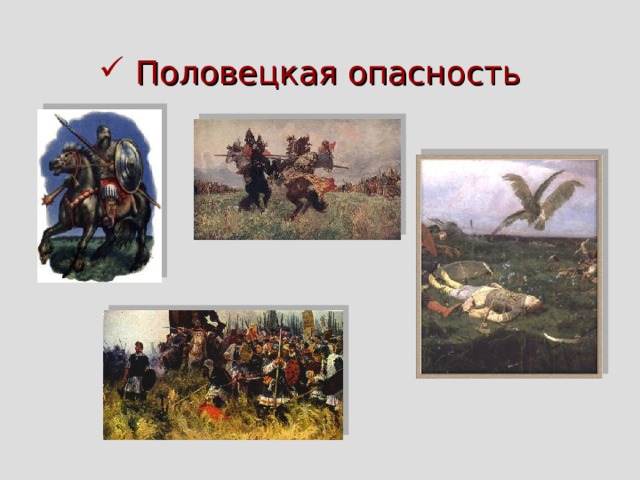 ✓ Половецкая опасность